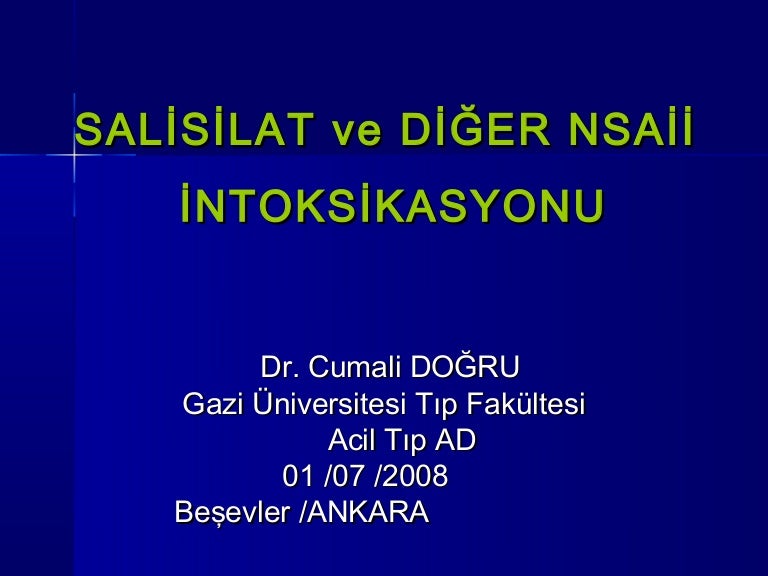 SALİSİLAT ve DİĞER NSAİİ İNTOKSİKASYONU

Dr. Cumali DOĞRU
Gazi Üniversitesi Tıp Fakültesi
Acil Tıp AD
01 /07 /2008
Beşevler /ANKARA